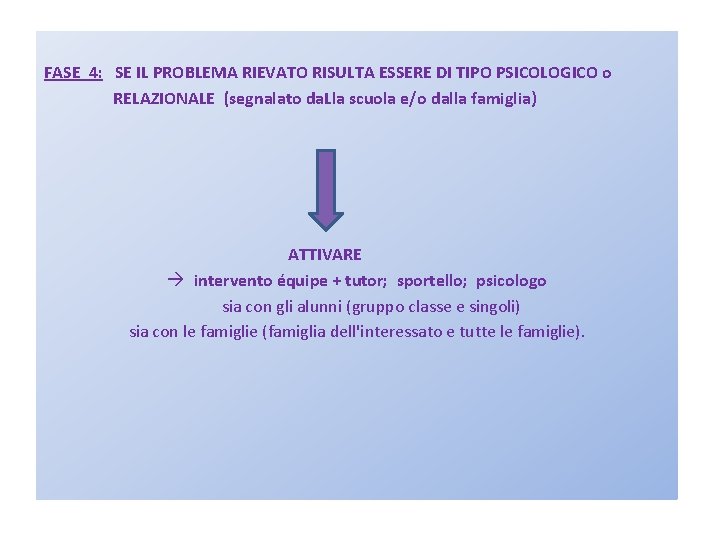 FASE 4: SE IL PROBLEMA RIEVATO RISULTA ESSERE DI TIPO PSICOLOGICO o RELAZIONALE (segnalato daLla scuola e/o dalla famiglia)

ATTIVARE
→ intervento équipe + tutor; sportello; psicologo
sia con gli alunni (gruppo classe e singoli)
sia con le famiglie (famiglia dell'interessato e tutte le famiglie).